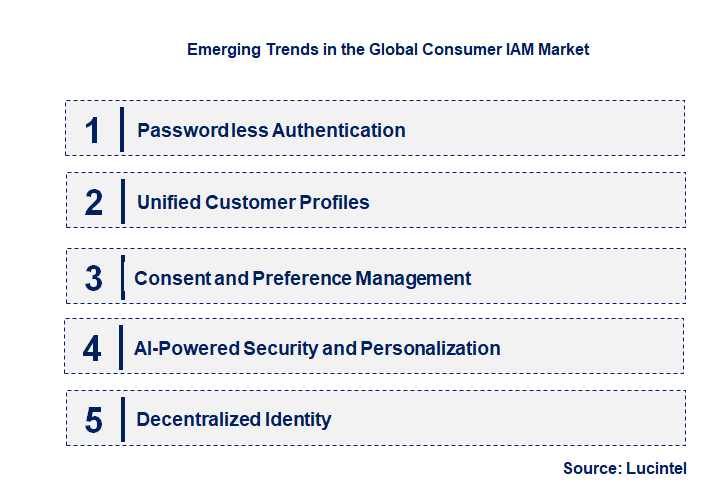 Emerging Trends in the Global Consumer IAM Market

1 Passwordless Authentication

2 Unified Customer Profiles

3 Consent and Preference Management

4 AI-Powered Security and Personalization

5 Decentralized Identity

Source: Lucintel